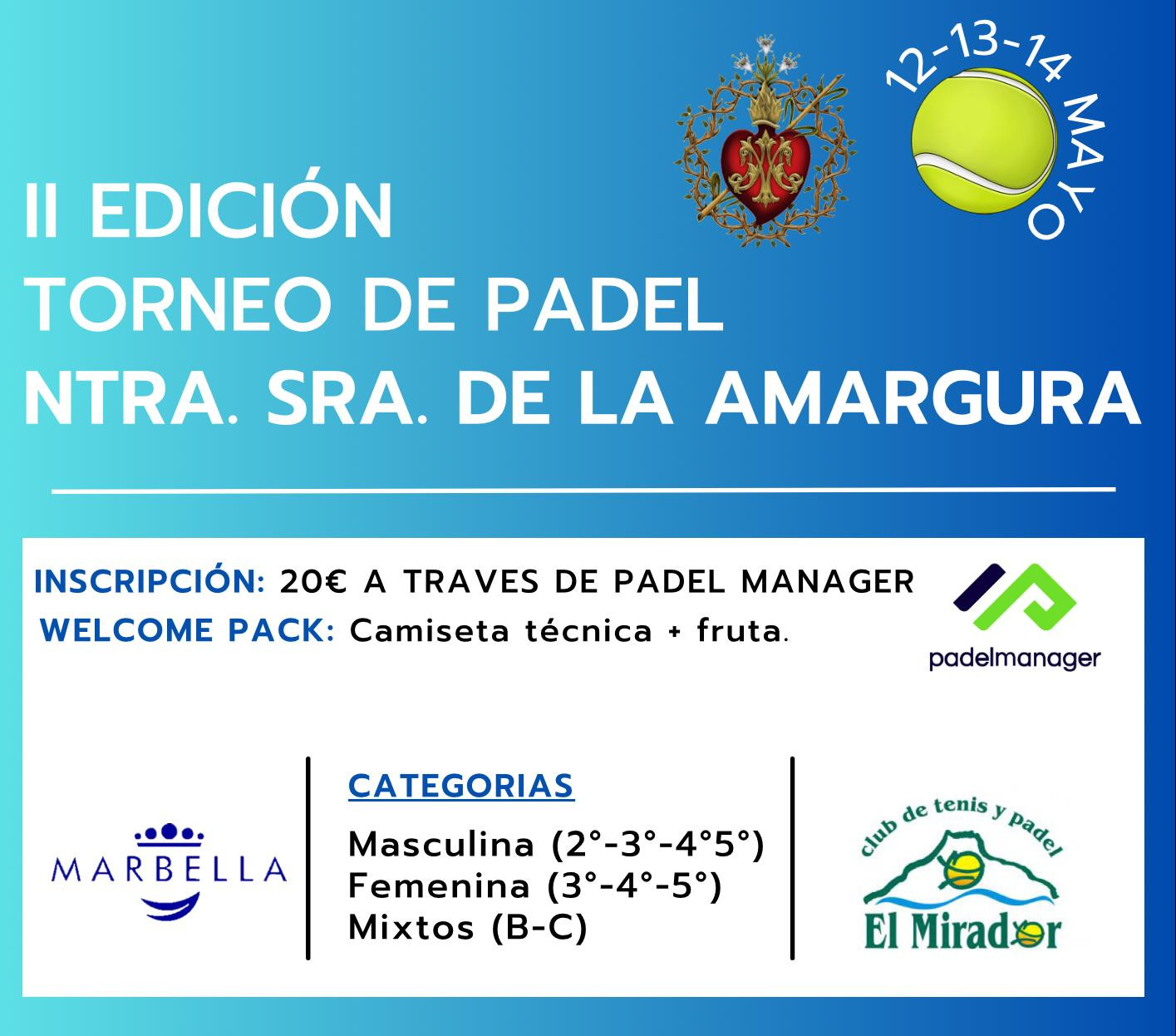 12-13-14 MAYO

II EDICIÓN
TORNEO DE PADEL
NTRA. SRA. DE LA AMARGURA

INSCRIPCIÓN: 20€ A TRAVES DE PADEL MANAGER
WELCOME PACK: Camiseta técnica + fruta.

padelmanager

MARBELLA

CATEGORIAS

Masculina (2°-3°-4°5°)
Femenina (3°-4°-5°)
Mixtos (B-C)

club de tenis y padel
El Mirador